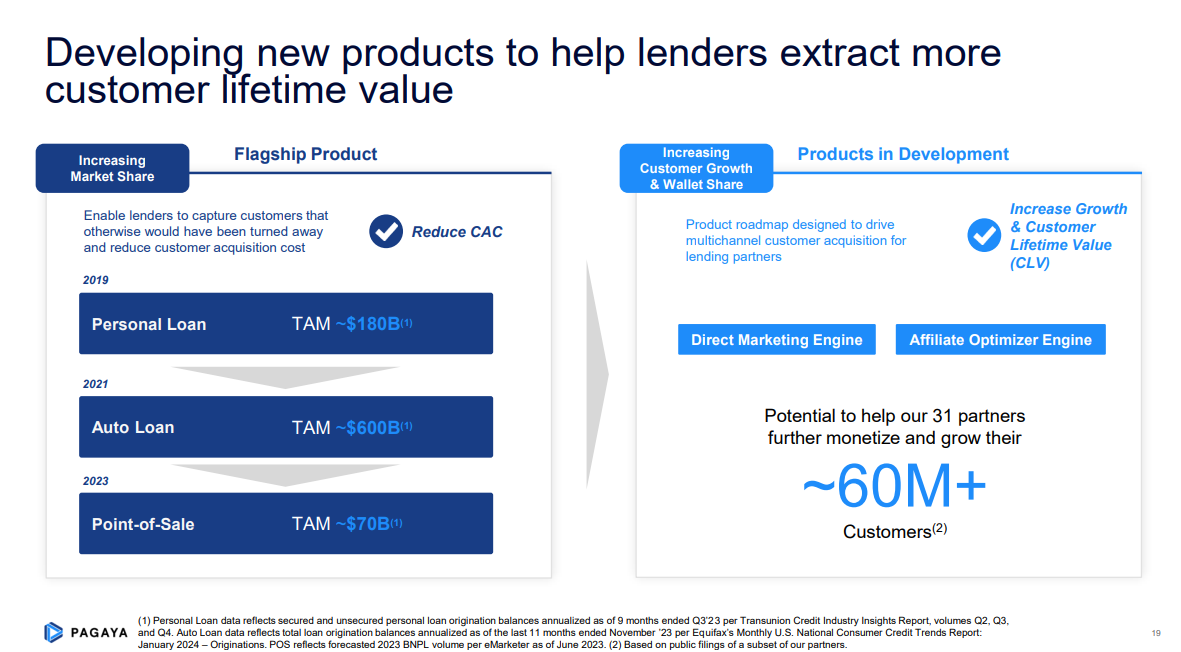 Developing new products to help lenders extract more customer lifetime value

Increasing Market Share

Flagship Product

Enable lenders to capture customers that otherwise would have been turned away and reduce customer acquisition cost

Reduce CAC

2019

Personal Loan TAM ~\$180B$^{(1)}$

2021

Auto Loan TAM ~\$600B$^{(1)}$

2023

Point-of-Sale TAM ~\$70B$^{(1)}$

Increasing Customer Growth & Wallet Share

Products in Development

Product roadmap designed to drive multichannel customer acquisition for lending partners

Increase Growth & Customer Lifetime Value (CLV)

Direct Marketing Engine

Affiliate Optimizer Engine

Potential to help our 31 partners further monetize and grow their

~60M+

Customers$^{(2)}$

PAGAYA

(1) Personal Loan data reflects secured and unsecured personal loan origination balances annualized as of 9 months ended Q3'23 per Transunion Credit Industry Insights Report, volumes Q2, Q3, and Q4. Auto Loan data reflects total loan origination balances annualized as of the last 11 months ended November '23 per Equifax's Monthly U.S. National Consumer Credit Trends Report: January 2024 – Originations. POS reflects forecasted 2023 BNPL volume per eMarketer as of June 2023. (2) Based on public filings of a subset of our partners.

19